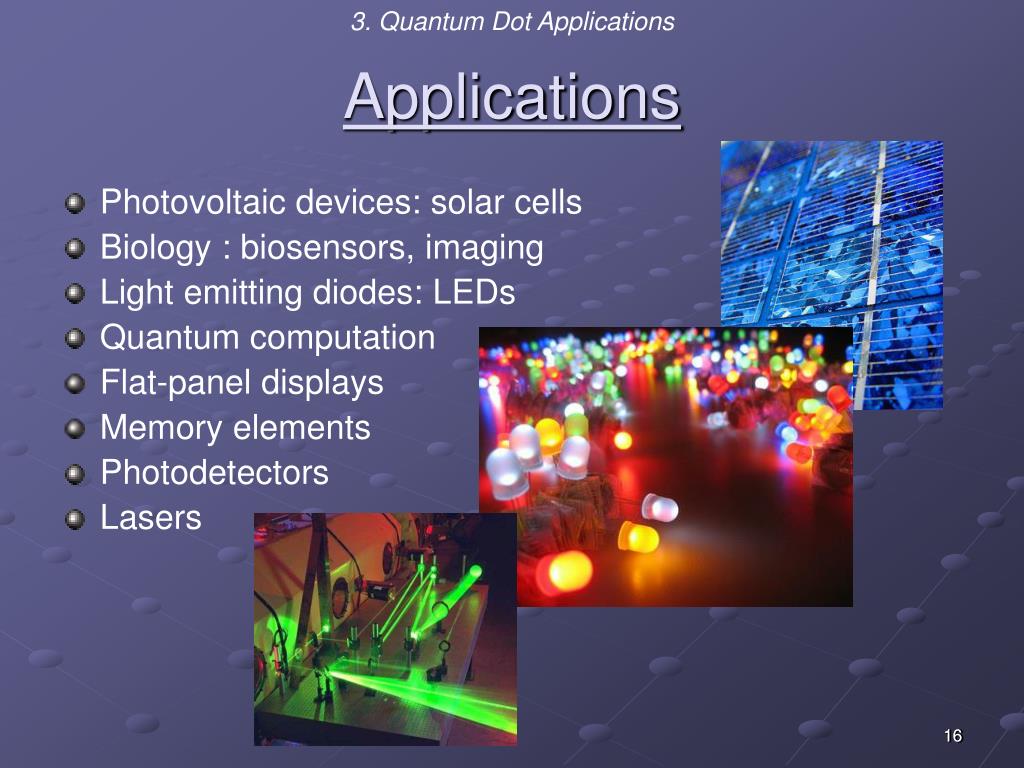 3. Quantum Dot Applications

Applications

Photovoltaic devices: solar cells
Biology : biosensors, imaging
Light emitting diodes: LEDs
Quantum computation
Flat-panel displays
Memory elements
Photodetectors
Lasers

16